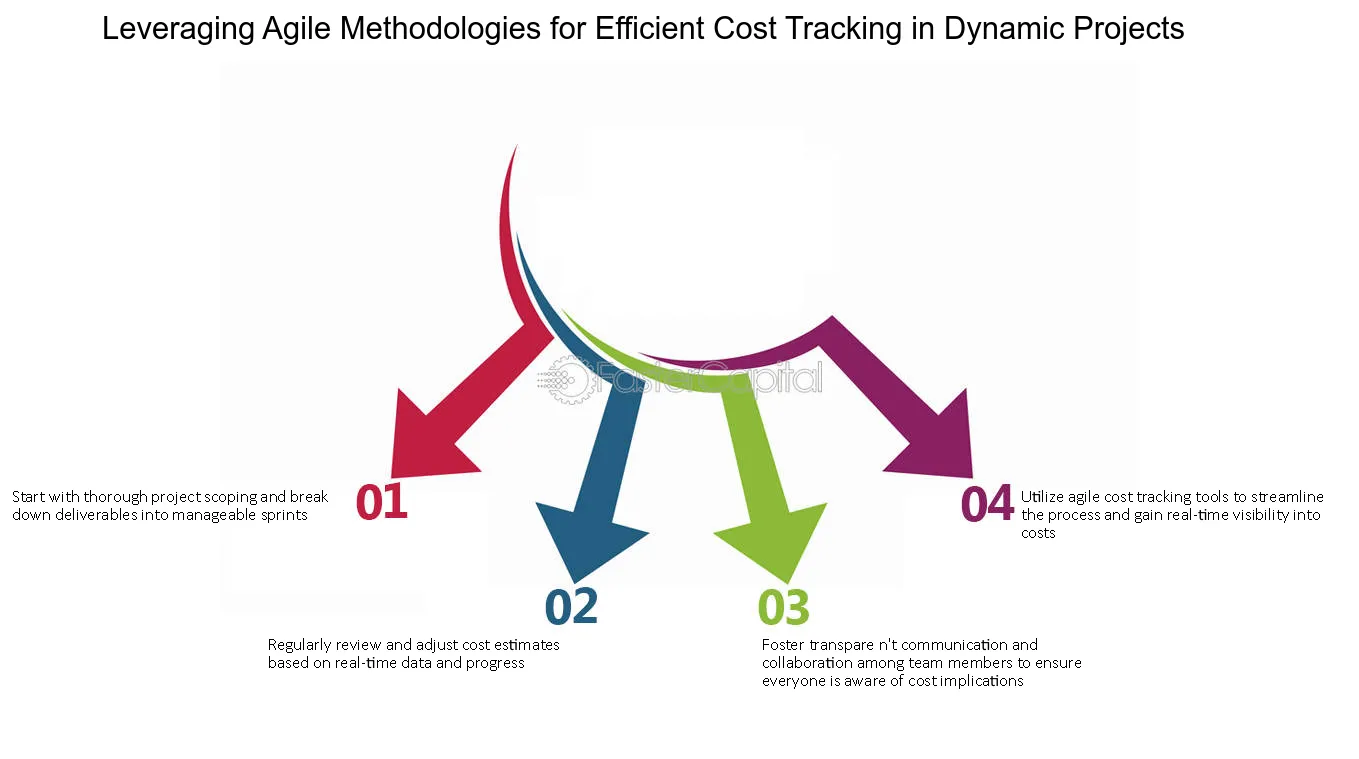 Leveraging Agile Methodologies for Efficient Cost Tracking in Dynamic Projects

FasterCapital

01

Start with thorough project scoping and break down deliverables into manageable sprints

02

Regularly review and adjust cost estimates based on real-time data and progress

03

Foster transpare n't communication and collaboration among team members to ensure everyone is aware of cost implications

04

Utilize agile cost tracking tools to streamline the process and gain real-time visibility into costs